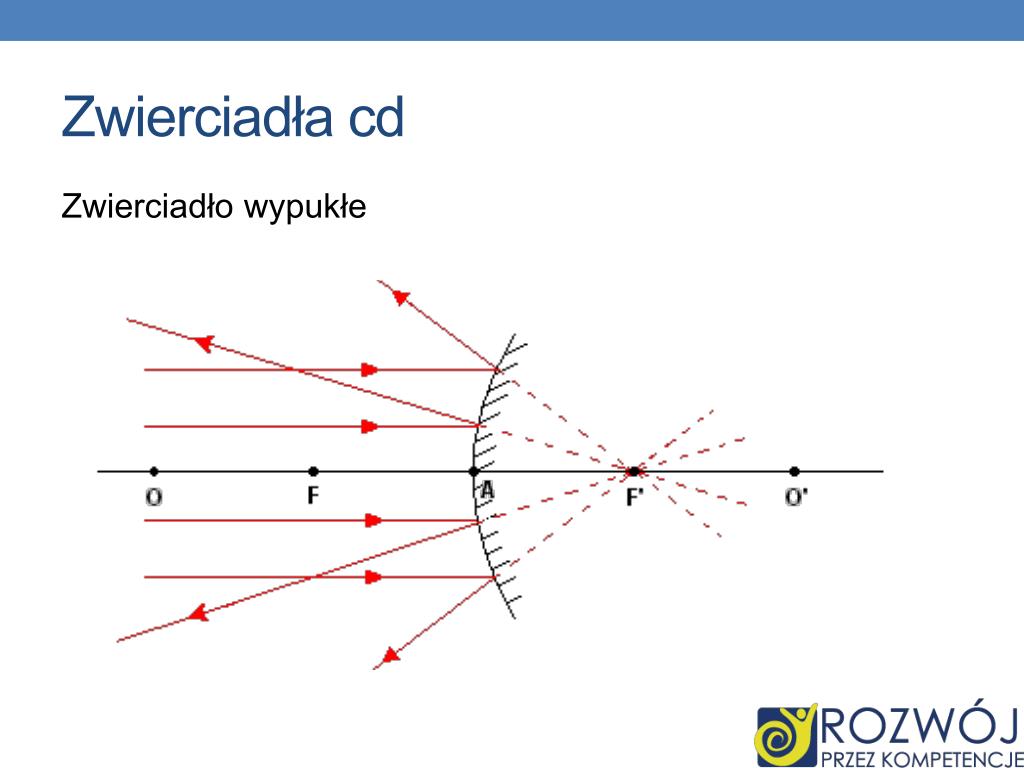 Zwierciadła cd

Zwierciadło wypukłe

O F A F' O'

ROZWÓJ
PRZEZ KOMPETENCJE